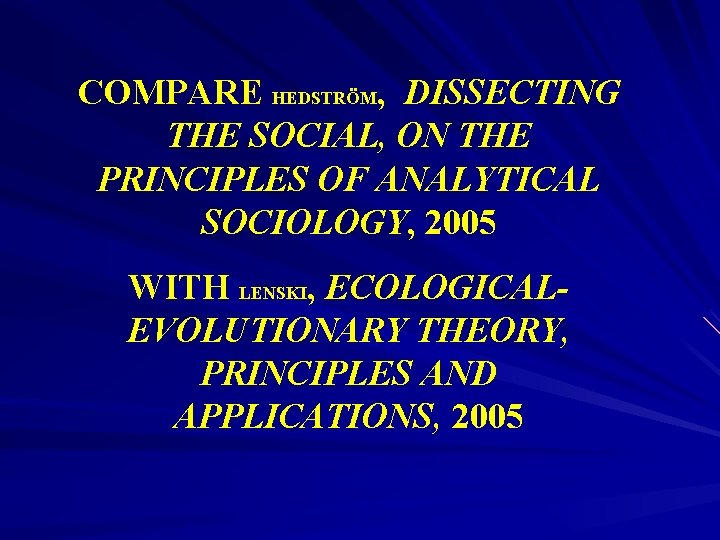 COMPARE HEDSTRÖM, DISSECTING THE SOCIAL, ON THE PRINCIPLES OF ANALYTICAL SOCIOLOGY, 2005

WITH LENSKI, ECOLOGICAL-EVOLUTIONARY THEORY, PRINCIPLES AND APPLICATIONS, 2005